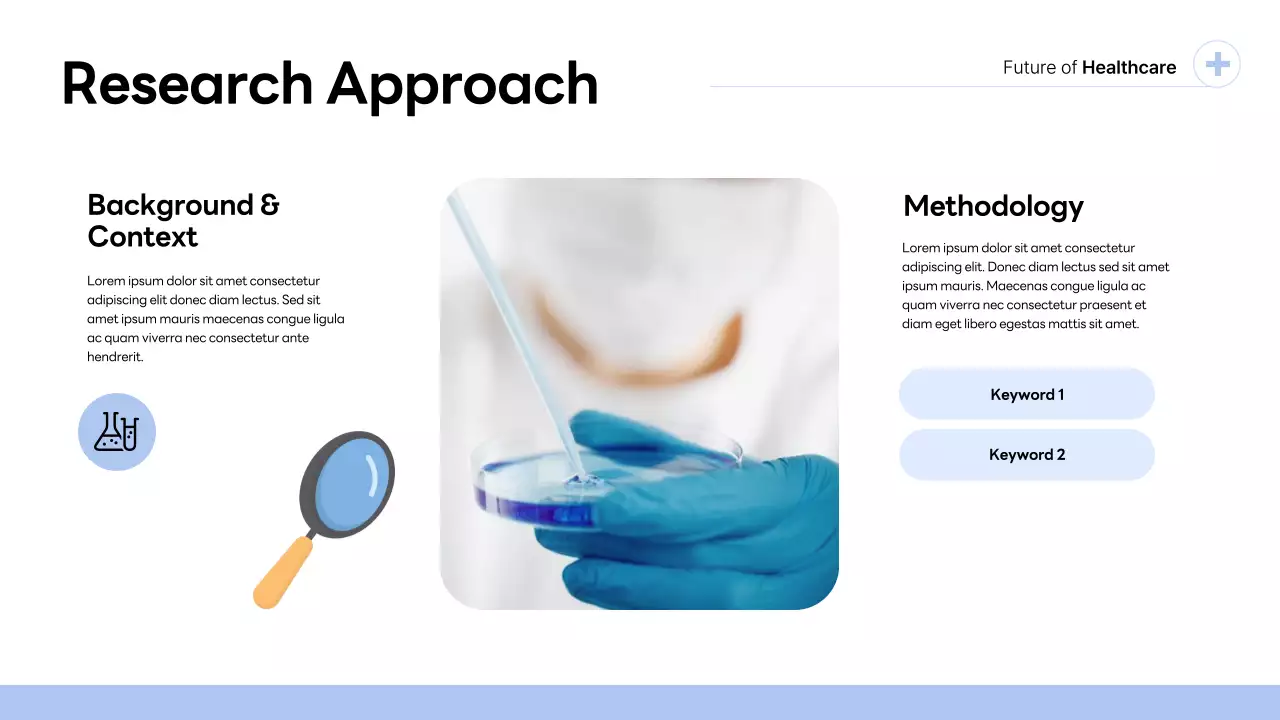 Research Approach

Future of Healthcare

Background & Context

Lorem ipsum dolor sit amet consectetur adipiscing elit donec diam lectus. Sed sit amet ipsum mauris maecenas congue ligula ac quam viverra nec consectetur ante hendrerit.

Methodology

Lorem ipsum dolor sit amet consectetur adipiscing elit. Donec diam lectus sed sit amet ipsum mauris. Maecenas congue ligula ac quam viverra nec consectetur praesent et diam eget libero egestas mattis sit amet.

Keyword 1

Keyword 2